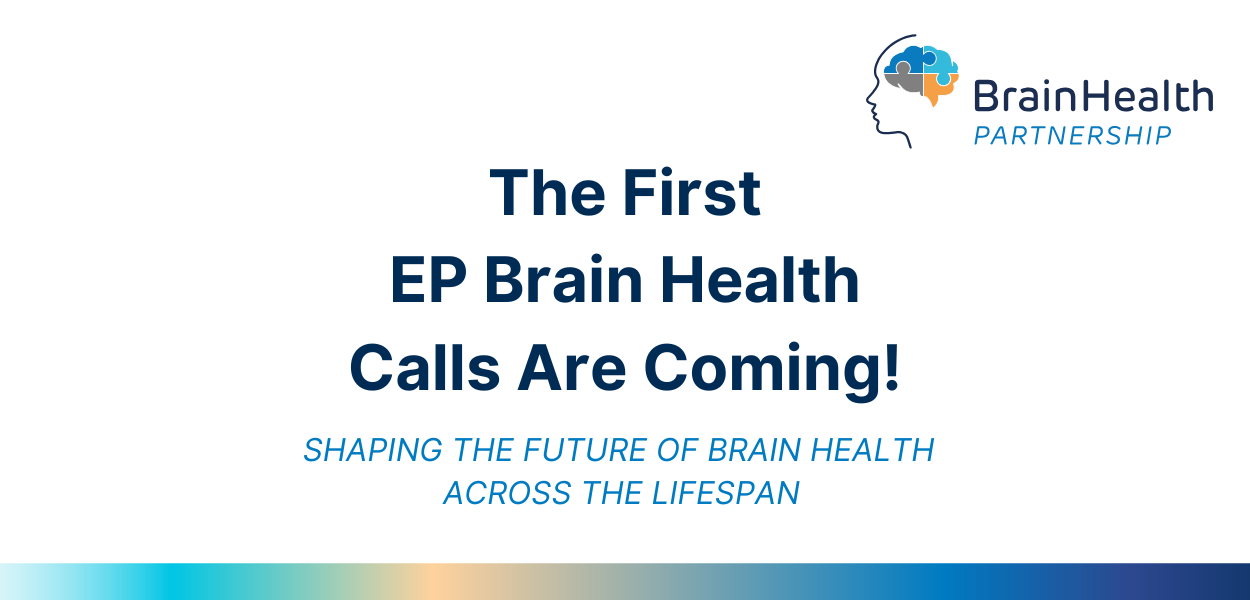 BrainHealth
PARTNERSHIP

The First
EP Brain Health
Calls Are Coming!

SHAPING THE FUTURE OF BRAIN HEALTH
ACROSS THE LIFESPAN